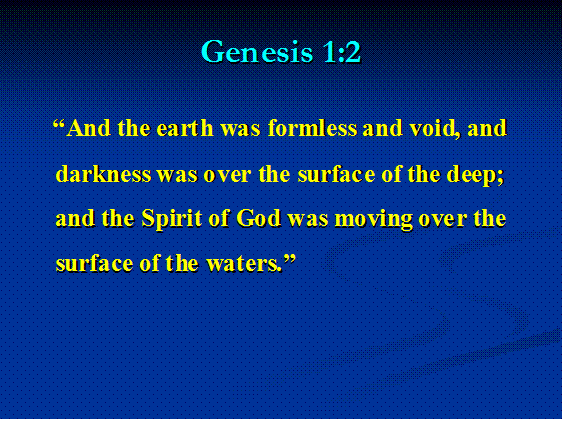 Genesis 1:2

“And the earth was formless and void, and darkness was over the surface of the deep; and the Spirit of God was moving over the surface of the waters.”